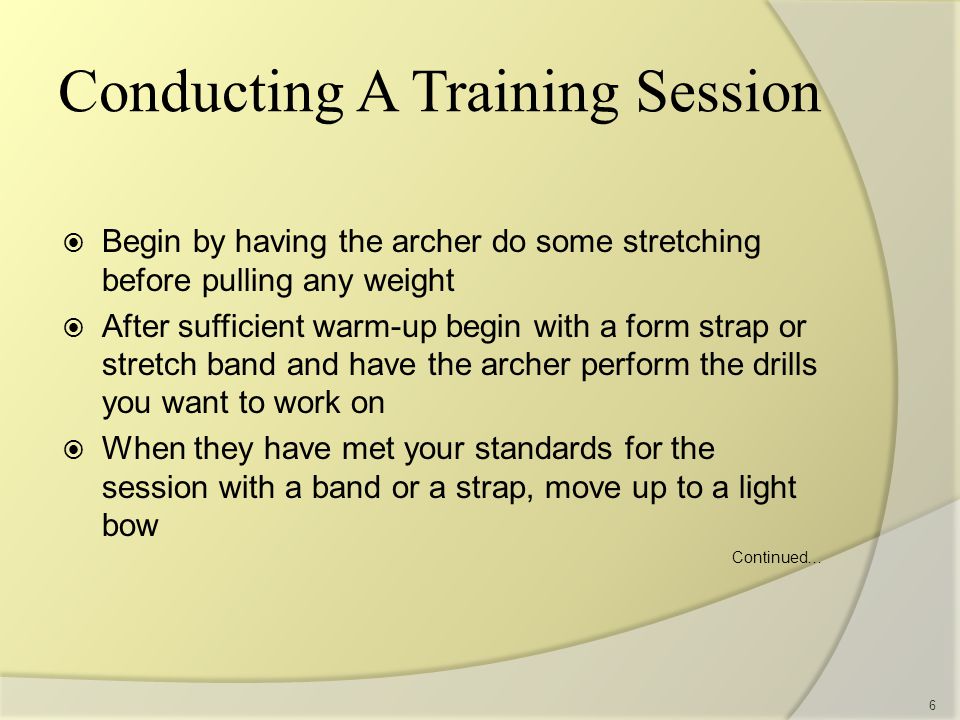 Conducting A Training Session

Begin by having the archer do some stretching before pulling any weight

After sufficient warm-up begin with a form strap or stretch band and have the archer perform the drills you want to work on

When they have met your standards for the session with a band or a strap, move up to a light bow

Continued...

6